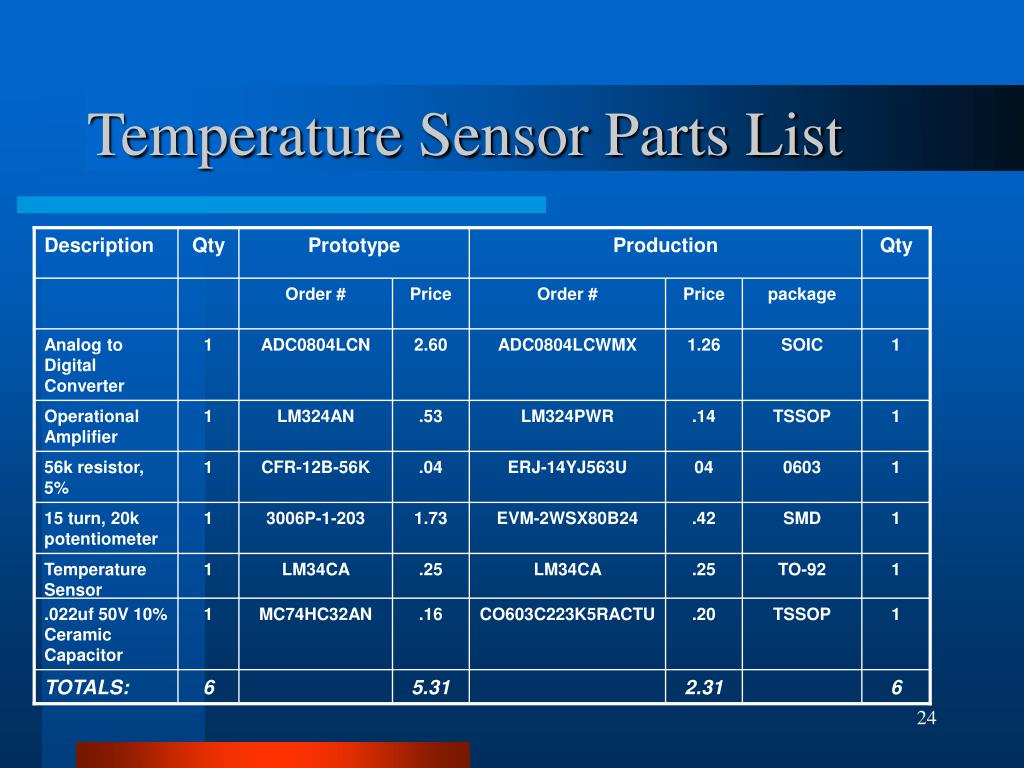 Temperature Sensor Parts List

| Description | Qty | Prototype | | Production | | | Qty |
|---|---|---|---|---|---|---|---|
| | | Order # | Price | Order # | Price | package | |
| Analog to Digital Converter | 1 | ADC0804LCN | 2.60 | ADC0804LCWMX | 1.26 | SOIC | 1 |
| Operational Amplifier | 1 | LM324AN | .53 | LM324PWR | .14 | TSSOP | 1 |
| 56k resistor, 5% | 1 | CFR-12B-56K | .04 | ERJ-14YJ563U | 04 | 0603 | 1 |
| 15 turn, 20k potentiometer | 1 | 3006P-1-203 | 1.73 | EVM-2WSX80B24 | .42 | SMD | 1 |
| Temperature Sensor | 1 | LM34CA | .25 | LM34CA | .25 | TO-92 | 1 |
| .022uf 50V 10% Ceramic Capacitor | 1 | MC74HC32AN | .16 | CO603C223K5RACTU | .20 | TSSOP | 1 |
| TOTALS: | 6 | | 5.31 | | 2.31 | | 6 |

24